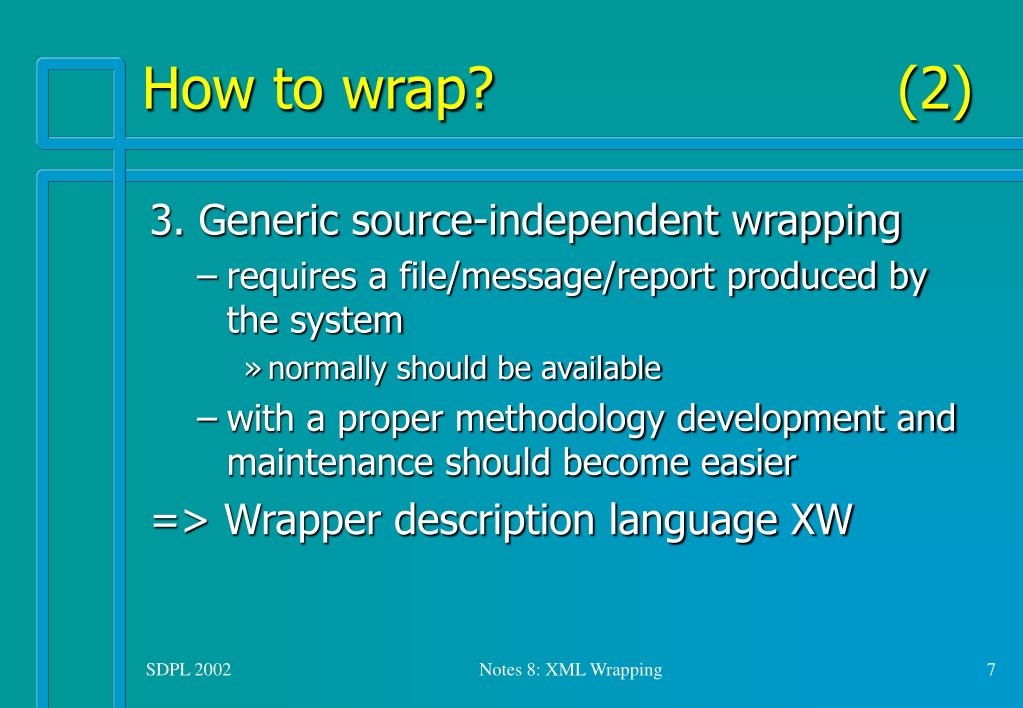 How to wrap? (2)

3. Generic source-independent wrapping

– requires a file/message/report produced by the system

» normally should be available

– with a proper methodology development and maintenance should become easier

=> Wrapper description language XW

SDPL 2002

Notes 8: XML Wrapping

7